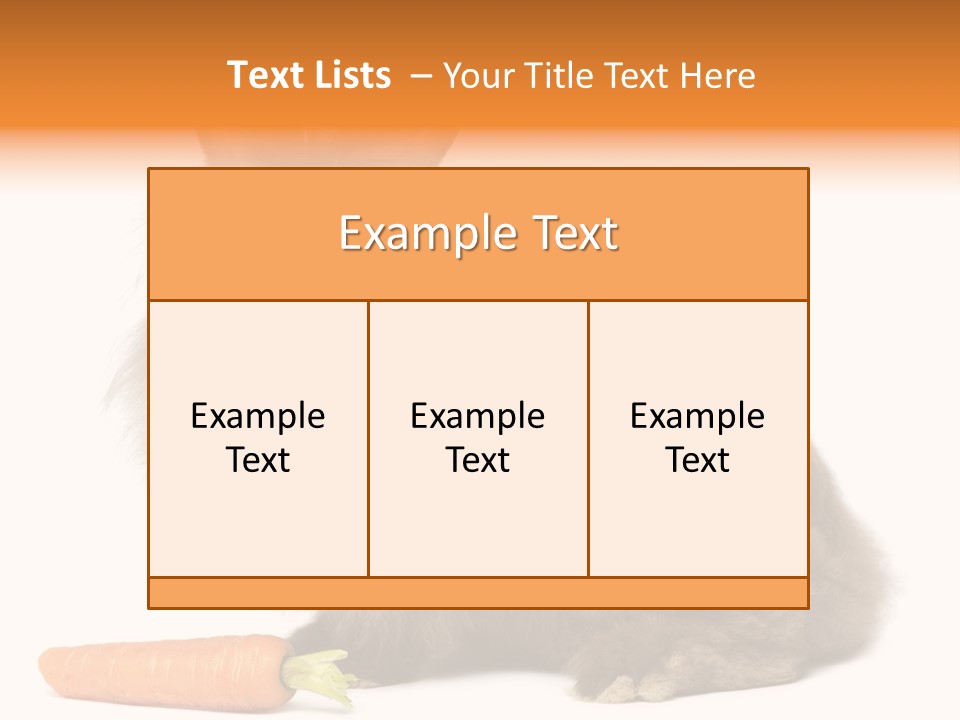 Text Lists – Your Title Text Here

Example Text

Example Text

Example Text

Example Text